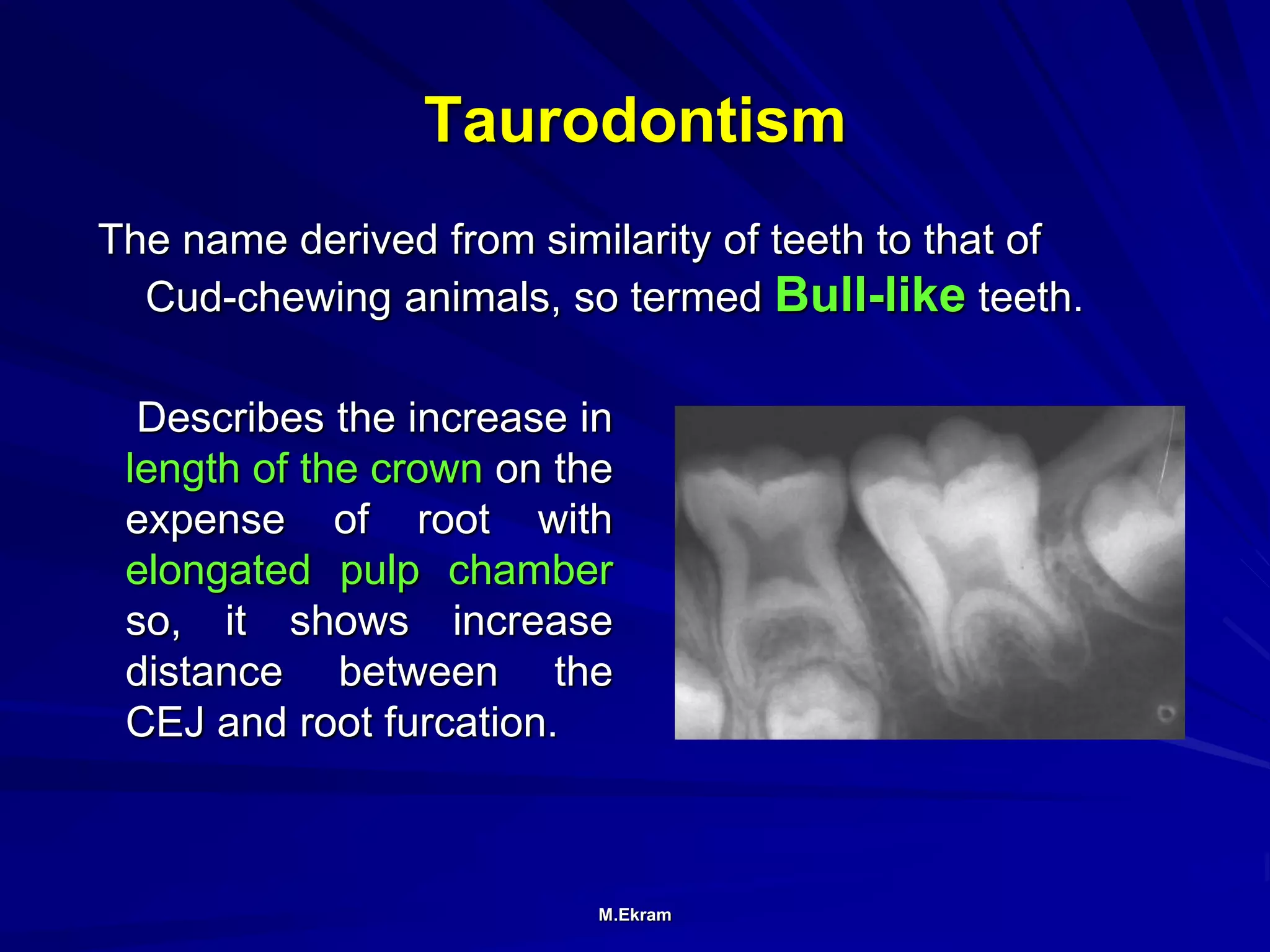 Taurodontism

The name derived from similarity of teeth to that of Cud-chewing animals, so termed Bull-like teeth.

Describes the increase in length of the crown on the expense of root with elongated pulp chamber so, it shows increase distance between the CEJ and root furcation.

M.Ekram